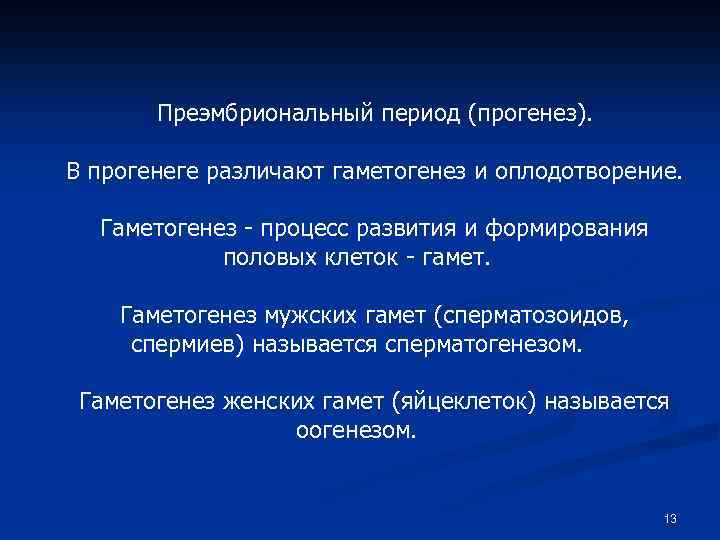 Преэмбриональный период (прогенез).

В прогенеге различают гаметогенез и оплодотворение.

Гаметогенез - процесс развития и формирования половых клеток - гамет.

Гаметогенез мужских гамет (сперматозоидов, спермиев) называется сперматогенезом.

Гаметогенез женских гамет (яйцеклеток) называется оогенезом.

13